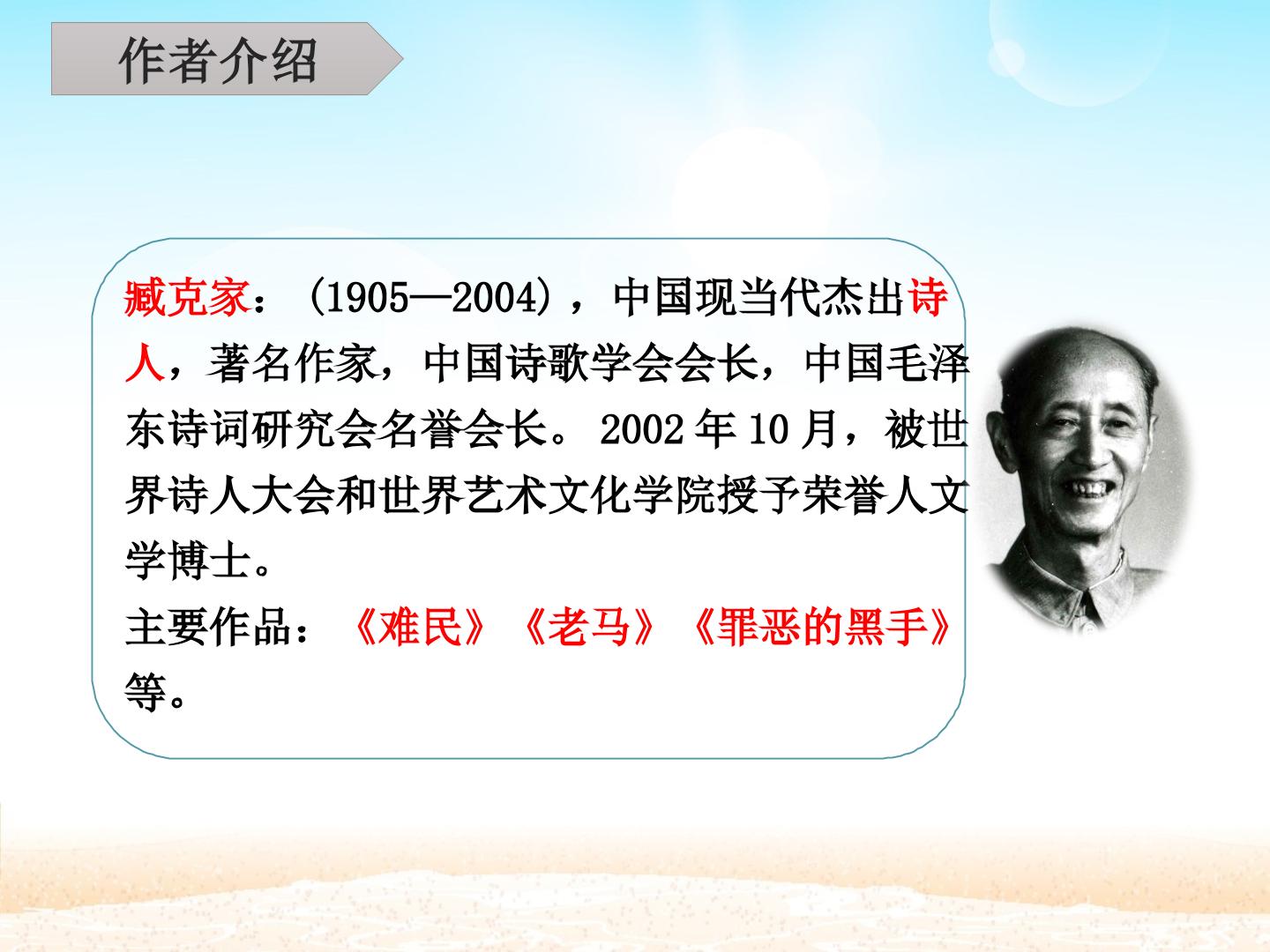 作者介绍

臧克家：（1905—2004），中国现当代杰出诗人，著名作家，中国诗歌学会会长，中国毛泽东诗词研究会名誉会长。 2002 年 10 月，被世界诗人大会和世界艺术文化学院授予荣誉人文学博士。
主要作品：《难民》《老马》《罪恶的黑手》等。